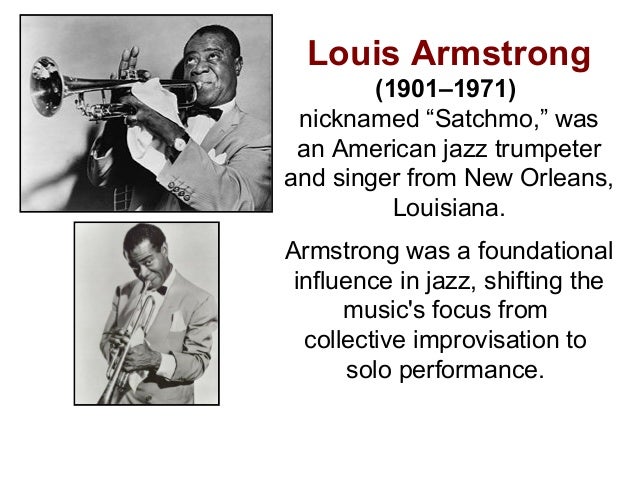 Louis Armstrong
(1901–1971)
nicknamed “Satchmo,” was an American jazz trumpeter and singer from New Orleans, Louisiana.

Armstrong was a foundational influence in jazz, shifting the music's focus from collective improvisation to solo performance.